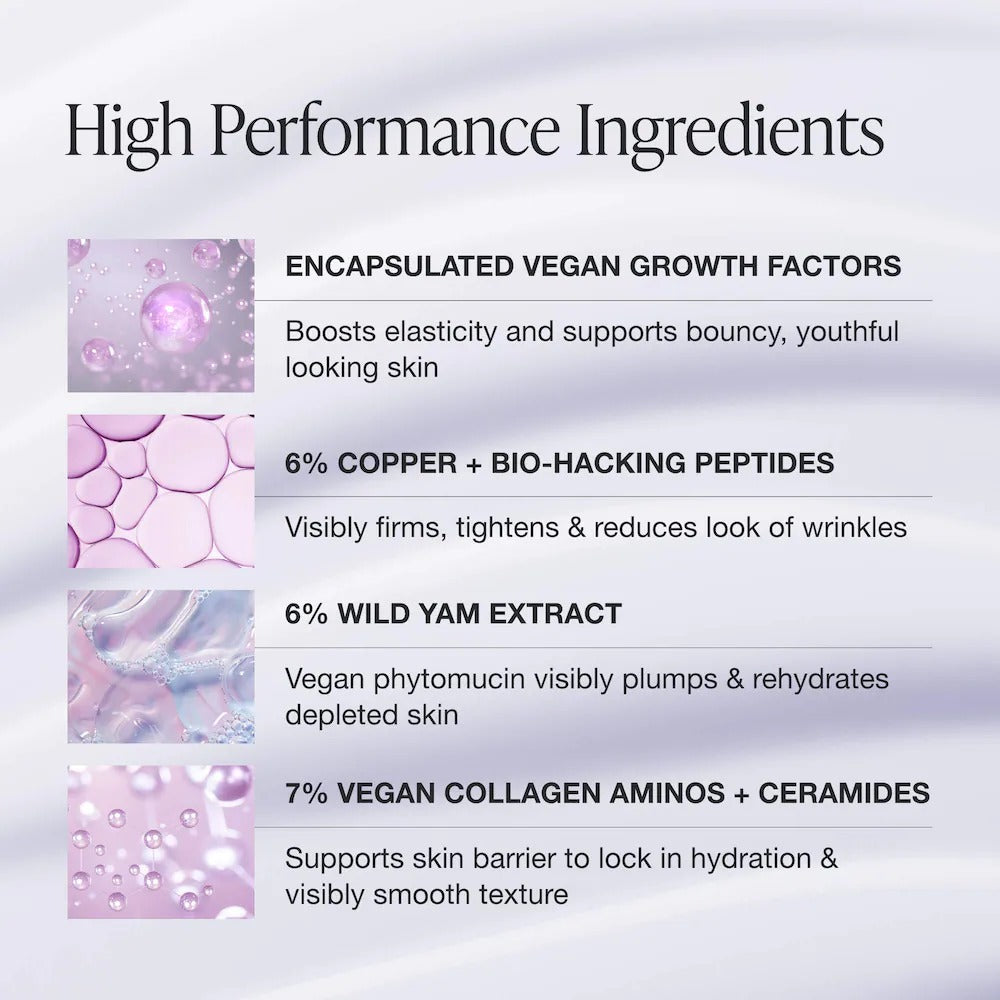 High Performance Ingredients

ENCAPSULATED VEGAN GROWTH FACTORS

Boosts elasticity and supports bouncy, youthful looking skin

6% COPPER + BIO-HACKING PEPTIDES

Visibly firms, tightens & reduces look of wrinkles

6% WILD YAM EXTRACT

Vegan phytomucin visibly plumps & rehydrates depleted skin

7% VEGAN COLLAGEN AMINOS + CERAMIDES

Supports skin barrier to lock in hydration & visibly smooth texture